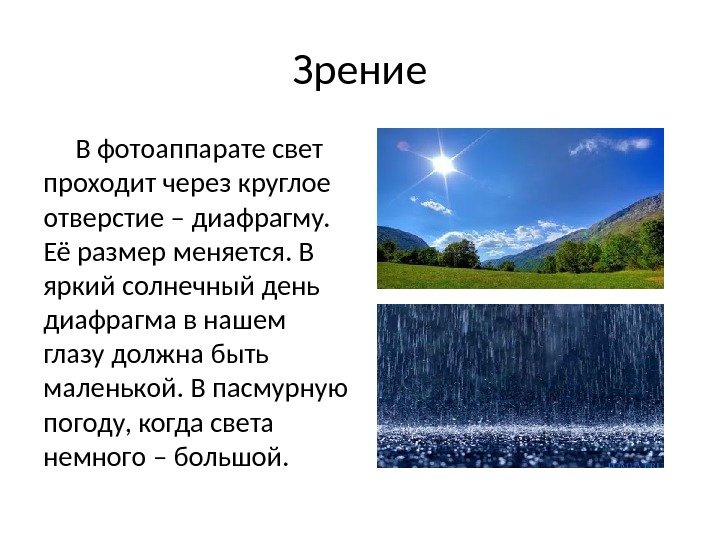 Зрение

В фотоаппарате свет проходит через круглое отверстие – диафрагму. Её размер меняется. В яркий солнечный день диафрагма в нашем глазу должна быть маленькой. В пасмурную погоду, когда света немного – большой.